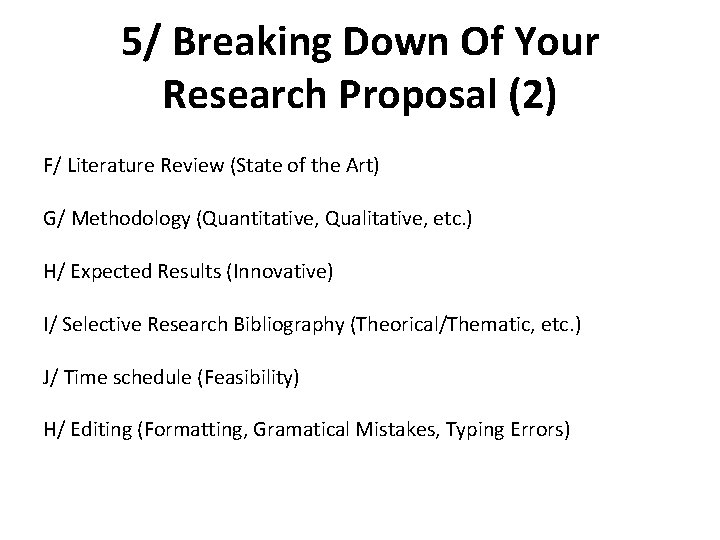 5/ Breaking Down Of Your Research Proposal (2)

F/ Literature Review (State of the Art)

G/ Methodology (Quantitative, Qualitative, etc.)

H/ Expected Results (Innovative)

I/ Selective Research Bibliography (Theorical/Thematic, etc.)

J/ Time schedule (Feasibility)

H/ Editing (Formatting, Gramatical Mistakes, Typing Errors)